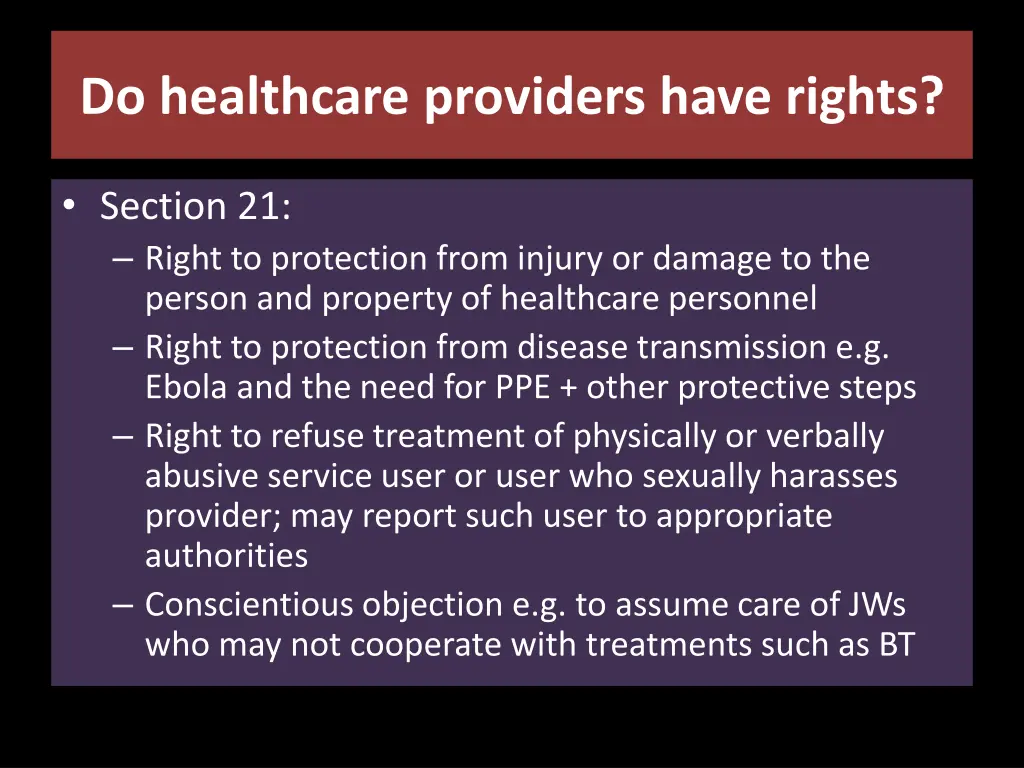 Do healthcare providers have rights?

• Section 21:
– Right to protection from injury or damage to the person and property of healthcare personnel
– Right to protection from disease transmission e.g. Ebola and the need for PPE + other protective steps
– Right to refuse treatment of physically or verbally abusive service user or user who sexually harasses provider; may report such user to appropriate authorities
– Conscientious objection e.g. to assume care of JWs who may not cooperate with treatments such as BT